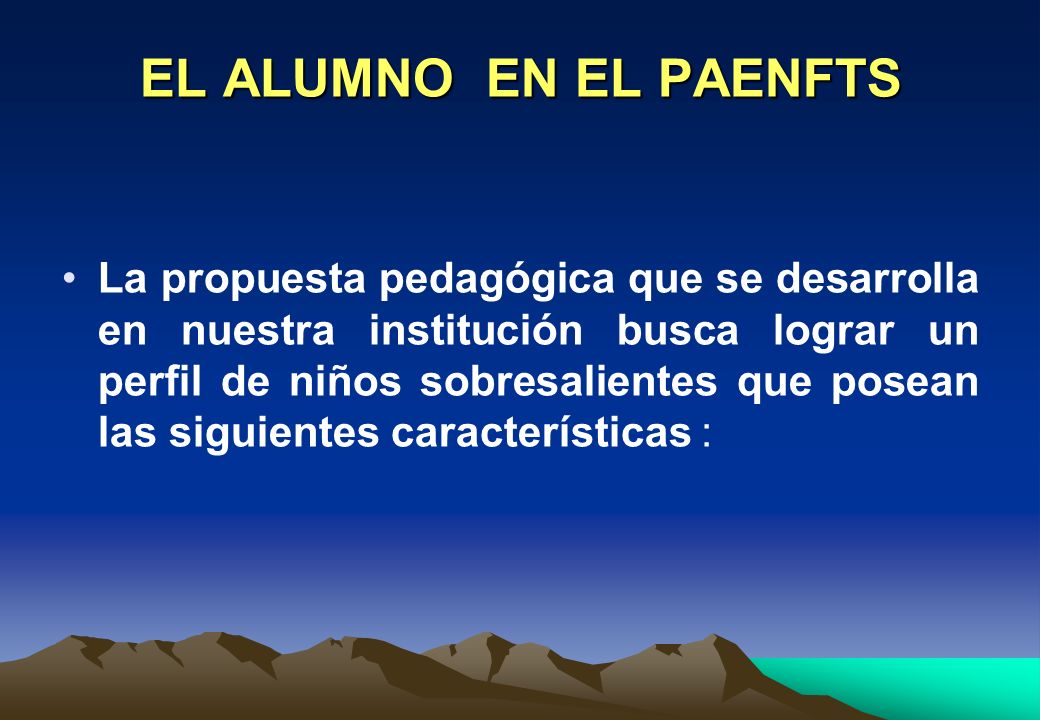 EL ALUMNO EN EL PAENFTS

• La propuesta pedagógica que se desarrolla en nuestra institución busca lograr un perfil de niños sobresalientes que posean las siguientes características :